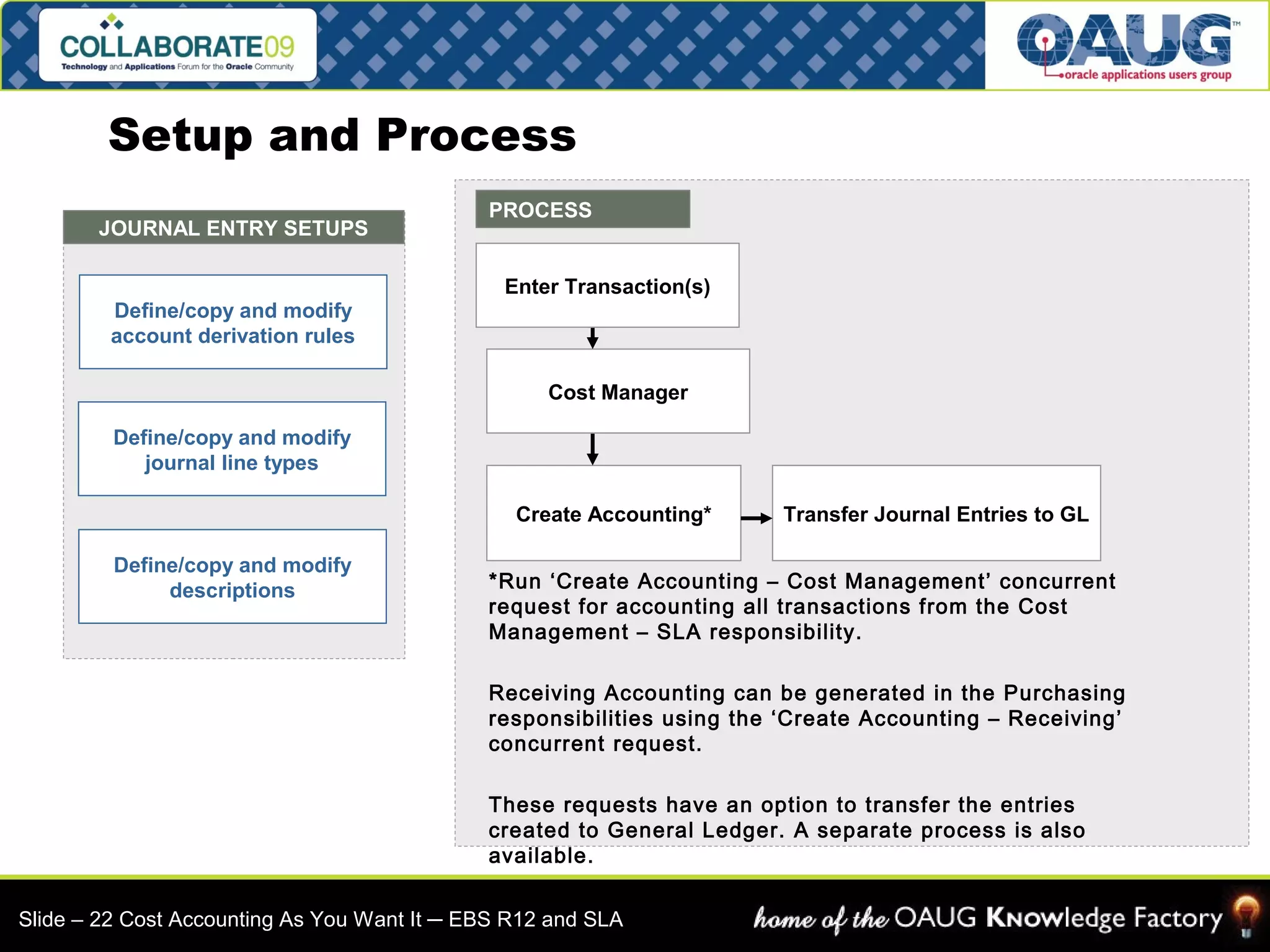 COLLABORATE09
Technology and Applications Forum for the Oracle Community

OAUG™
oracle applications users group

Setup and Process

JOURNAL ENTRY SETUPS

Define/copy and modify account derivation rules

Define/copy and modify journal line types

Define/copy and modify descriptions

PROCESS

Enter Transaction(s)

Cost Manager

Create Accounting*

Transfer Journal Entries to GL

*Run ‘Create Accounting – Cost Management’ concurrent request for accounting all transactions from the Cost Management – SLA responsibility.

Receiving Accounting can be generated in the Purchasing responsibilities using the ‘Create Accounting – Receiving’ concurrent request.

These requests have an option to transfer the entries created to General Ledger. A separate process is also available.

Slide – 22 Cost Accounting As You Want It — EBS R12 and SLA

home of the OAUG Knowledge Factory